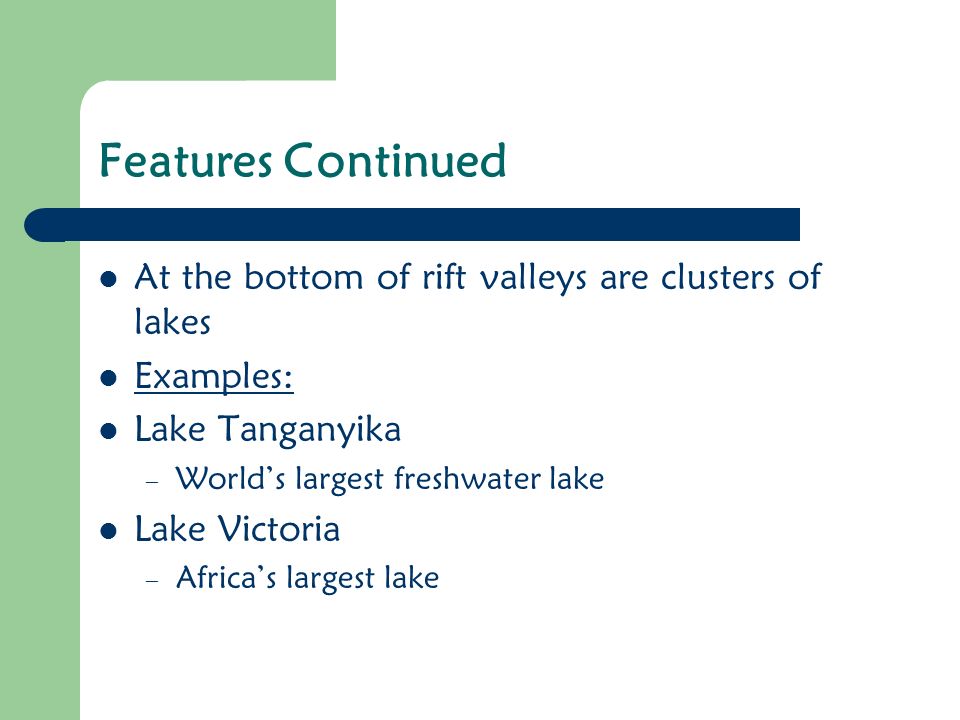 Features Continued

- At the bottom of rift valleys are clusters of lakes
- Examples:
- Lake Tanganyika
  – World's largest freshwater lake
- Lake Victoria
  – Africa's largest lake